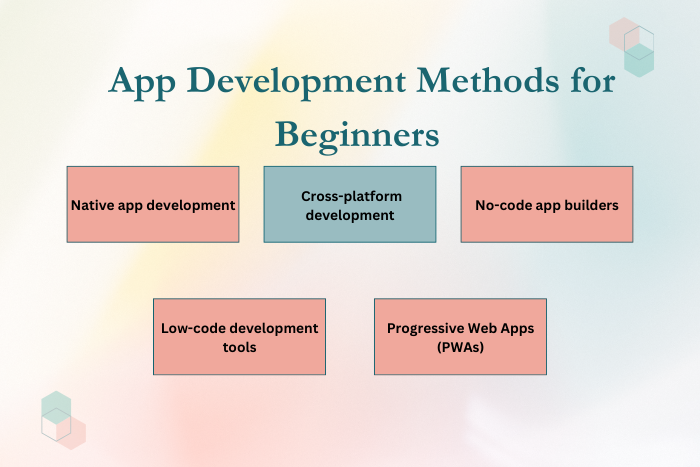 App Development Methods for Beginners

Native app development

Cross-platform development

No-code app builders

Low-code development tools

Progressive Web Apps (PWAs)